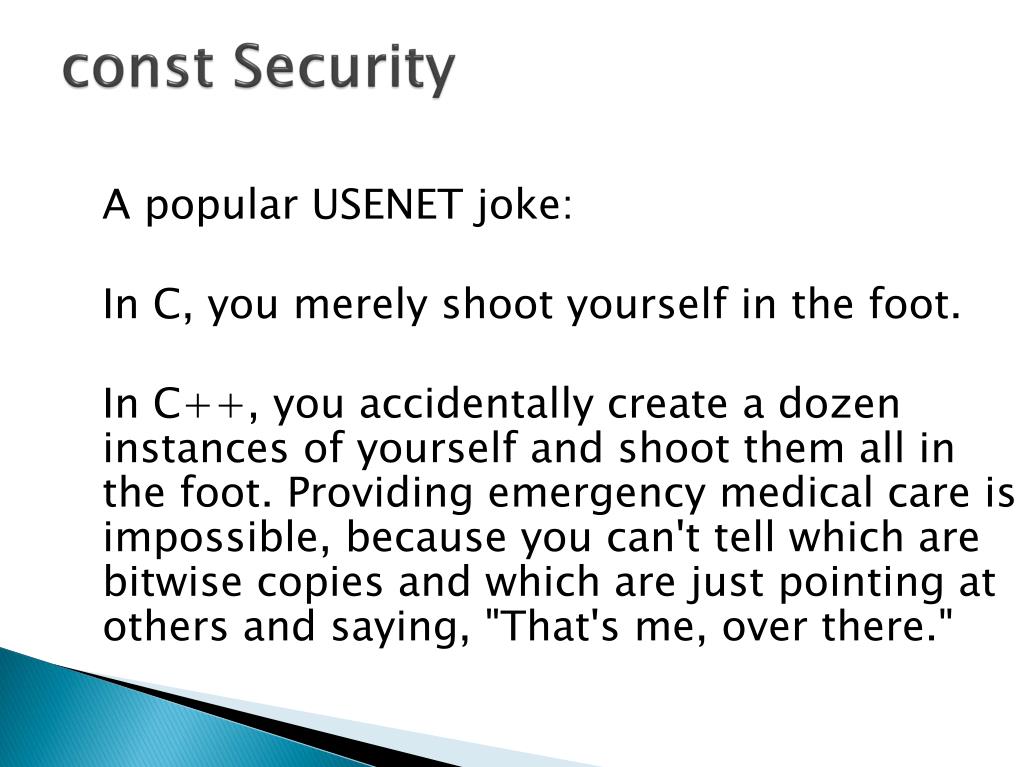 const Security

A popular USENET joke:

In C, you merely shoot yourself in the foot.

In C++, you accidentally create a dozen instances of yourself and shoot them all in the foot. Providing emergency medical care is impossible, because you can't tell which are bitwise copies and which are just pointing at others and saying, "That's me, over there."